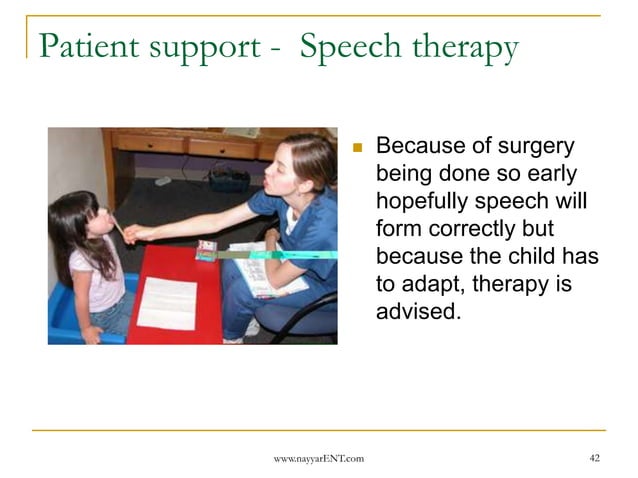 Patient support - Speech therapy

Because of surgery being done so early hopefully speech will form correctly but because the child has to adapt, therapy is advised.

www.nayyarENT.com

42